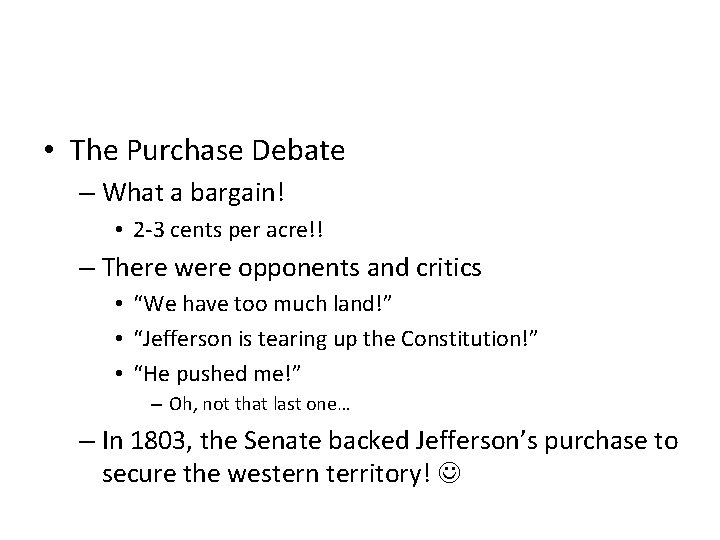 • The Purchase Debate

– What a bargain!

• 2-3 cents per acre!!

– There were opponents and critics

• “We have too much land!”

• “Jefferson is tearing up the Constitution!”

• “He pushed me!”

– Oh, not that last one…

– In 1803, the Senate backed Jefferson’s purchase to secure the western territory! ☺